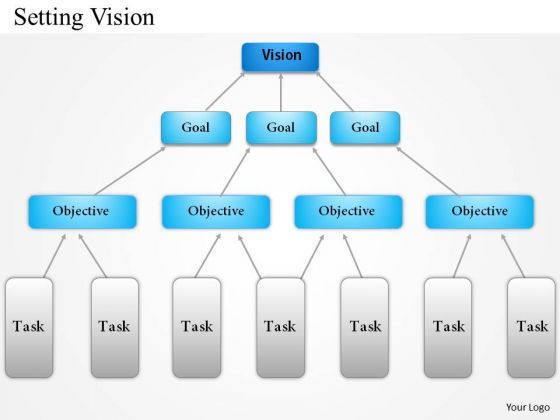 Setting Vision

Vision

Goal
Goal
Goal

Objective
Objective
Objective
Objective

Task
Task
Task
Task
Task
Task
Task

Your Logo